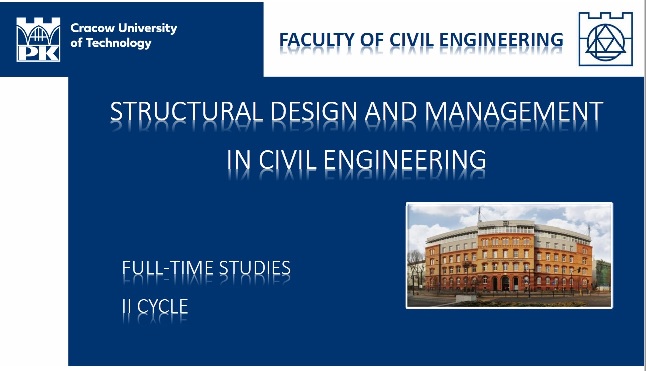 PK

Cracow University of Technology

FACULTY OF CIVIL ENGINEERING

STRUCTURAL DESIGN AND MANAGEMENT IN CIVIL ENGINEERING

FULL-TIME STUDIES

II CYCLE